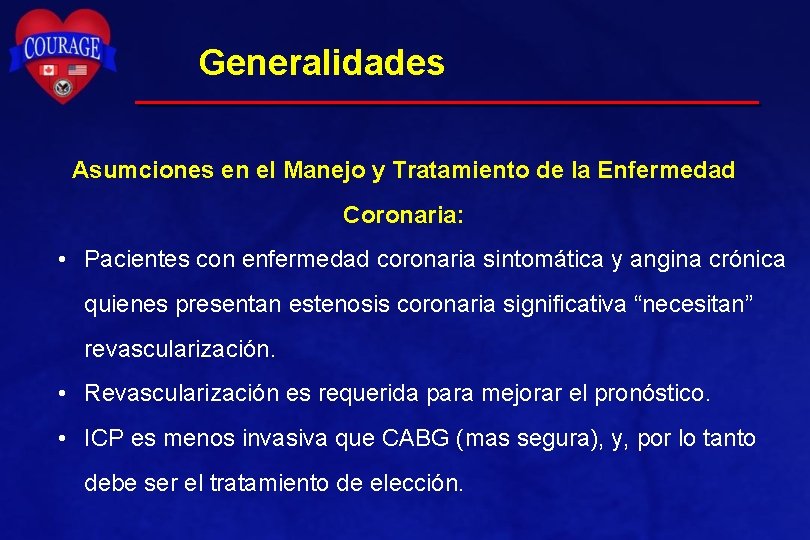 COURAGE

Generalidades

Asumciones en el Manejo y Tratamiento de la Enfermedad Coronaria:

• Pacientes con enfermedad coronaria sintomática y angina crónica quienes presentan estenosis coronaria significativa “necesitan” revascularización.
• Revascularización es requerida para mejorar el pronóstico.
• ICP es menos invasiva que CABG (mas segura), y, por lo tanto debe ser el tratamiento de elección.